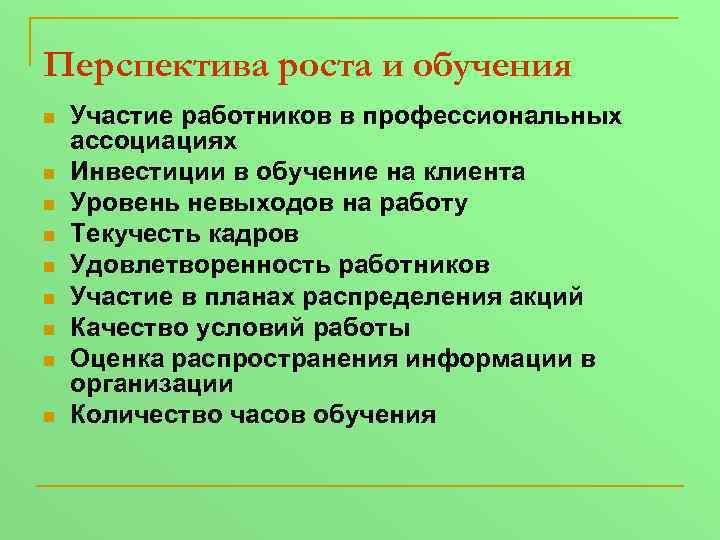 Перспектива роста и обучения

- Участие работников в профессиональных ассоциациях
- Инвестиции в обучение на клиента
- Уровень невыходов на работу
- Текучесть кадров
- Удовлетворенность работников
- Участие в планах распределения акций
- Качество условий работы
- Оценка распространения информации в организации
- Количество часов обучения